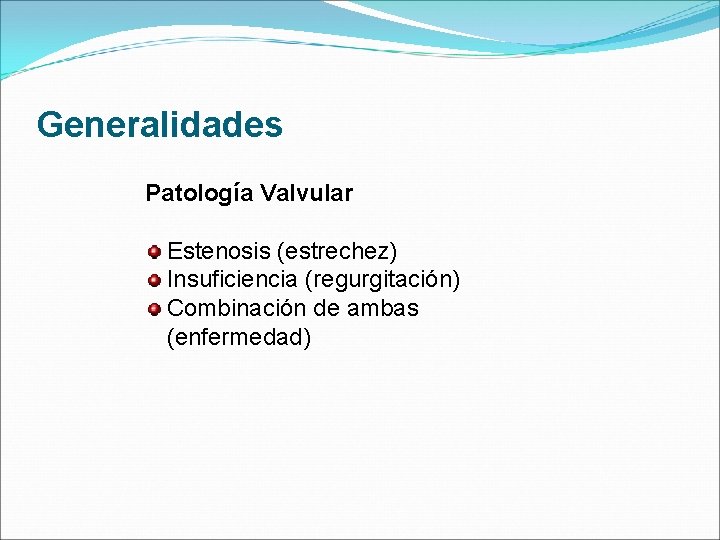 Generalidades

Patología Valvular

- Estenosis (estrechez)
- Insuficiencia (regurgitación)
- Combinación de ambas (enfermedad)